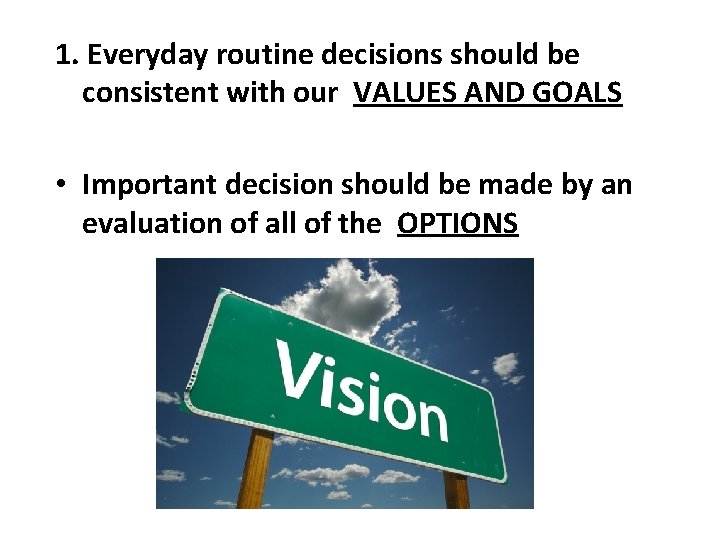 1. Everyday routine decisions should be consistent with our VALUES AND GOALS

• Important decision should be made by an evaluation of all of the OPTIONS

Vision